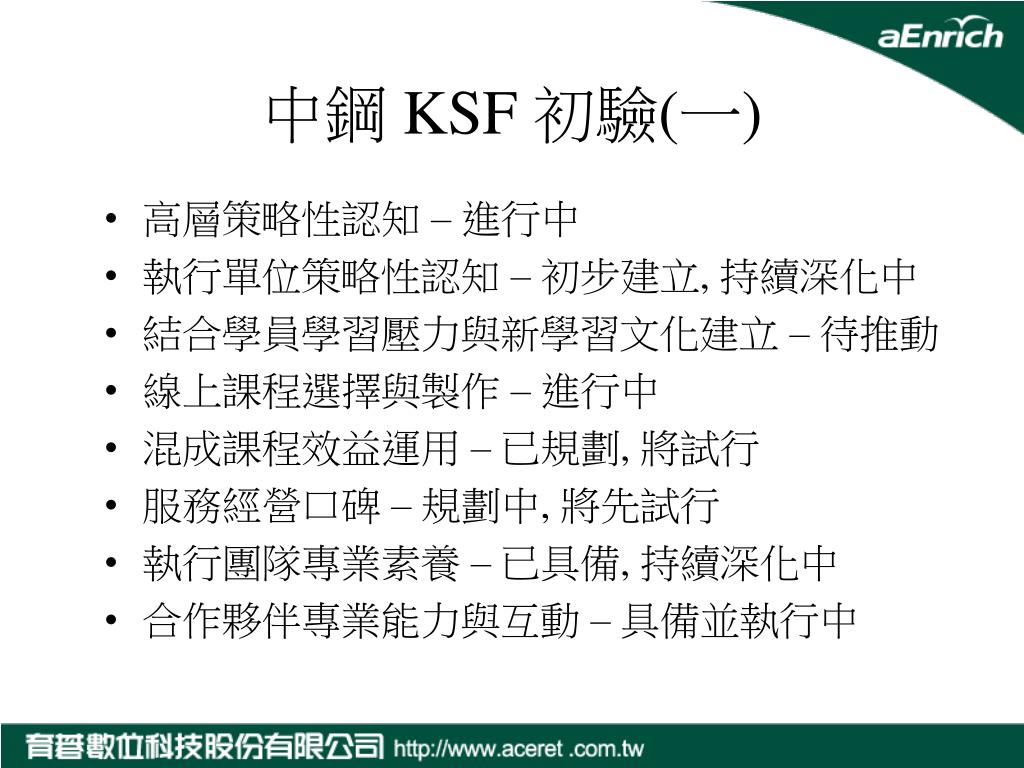 aEnrich

中鋼 KSF 初驗(一)

• 高層策略性認知 – 進行中
• 執行單位策略性認知 – 初步建立, 持續深化中
• 結合學員學習壓力與新學習文化建立 – 待推動
• 線上課程選擇與製作 – 進行中
• 混成課程效益運用 – 已規劃, 將試行
• 服務經營口碑 – 規劃中, 將先試行
• 執行團隊專業素養 – 已具備, 持續深化中
• 合作夥伴專業能力與互動 – 具備並執行中

育碁數位科技股份有限公司 http://www.aceret .com.tw